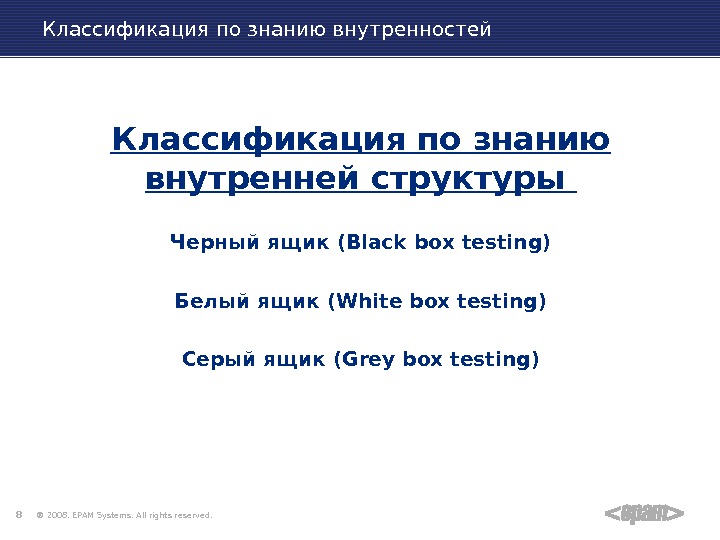 Классификация по знанию внутренностей

Классификация по знанию внутренней структуры

Черный ящик (Black box testing)

Белый ящик (White box testing)

Серый ящик (Grey box testing)

8 © 2008. EPAM Systems. All rights reserved.

<epam>